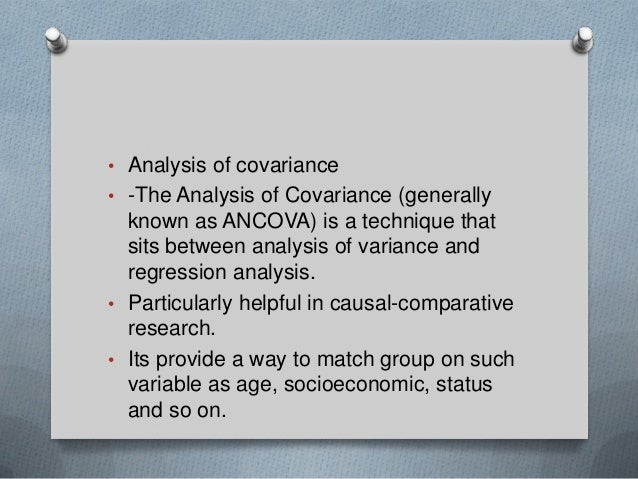 • Analysis of covariance
• -The Analysis of Covariance (generally known as ANCOVA) is a technique that sits between analysis of variance and regression analysis.
• Particularly helpful in causal-comparative research.
• Its provide a way to match group on such variable as age, socioeconomic, status and so on.